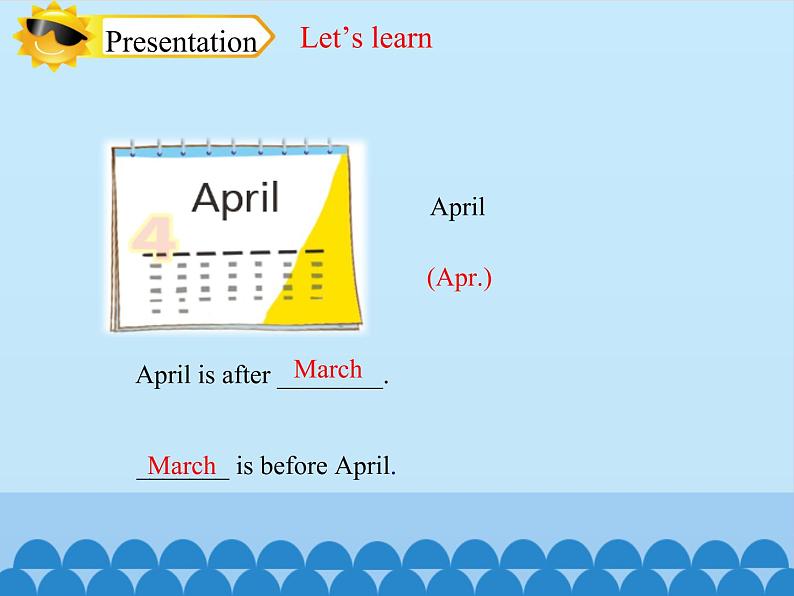 Presentation

Let's learn

April

4

April

(Apr.)

April is after March.

March is before April.